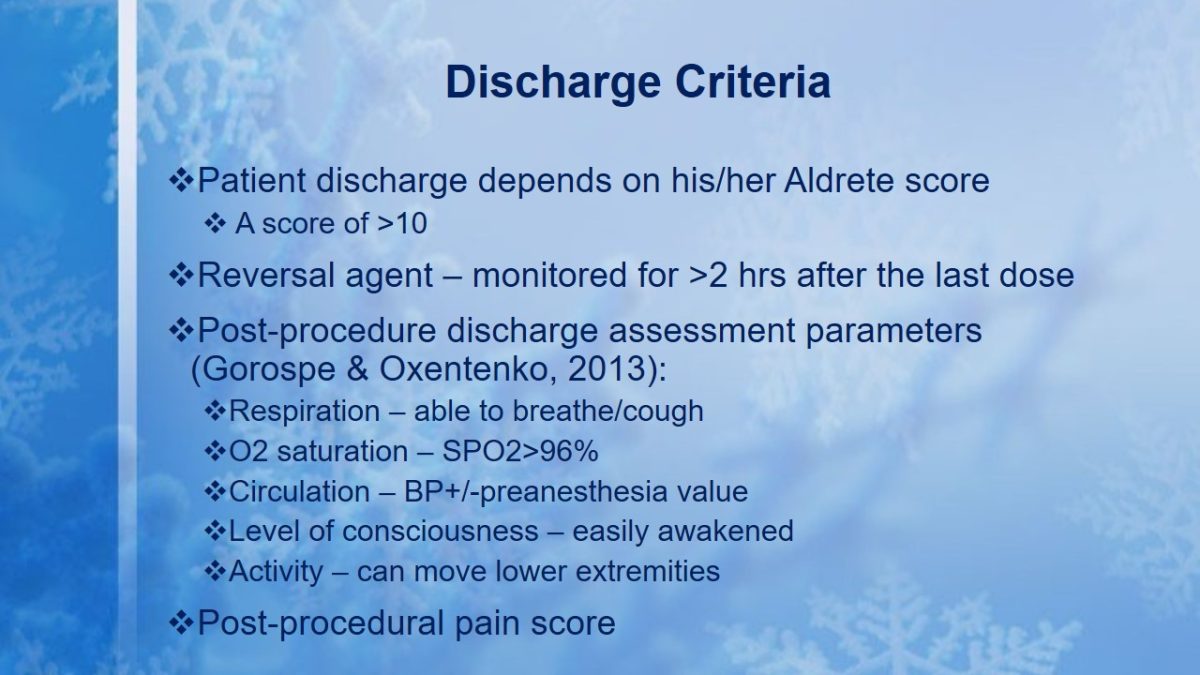 Discharge Criteria

❖Patient discharge depends on his/her Aldrete score

❖ A score of >10

❖Reversal agent – monitored for >2 hrs after the last dose

❖Post-procedure discharge assessment parameters (Gorospe & Oxentenko, 2013):

❖Respiration – able to breathe/cough

❖O2 saturation – SPO2>96%

❖Circulation – BP+/-preanesthesia value

❖Level of consciousness – easily awakened

❖Activity – can move lower extremities

❖Post-procedural pain score